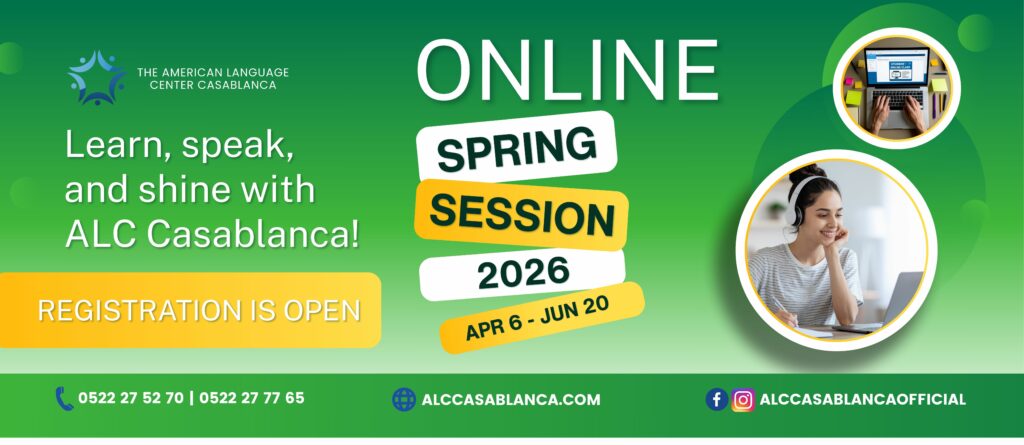 THE AMERICAN LANGUAGE CENTER CASABLANCA

Learn, speak, and shine with ALC Casablanca!

REGISTRATION IS OPEN

ONLINE

SPRING

SESSION

2026

APR 6 - JUN 20

0522 27 52 70 | 0522 27 77 65

ALCCASABLANCA.COM

ALCCASABLANCAOFFICIAL